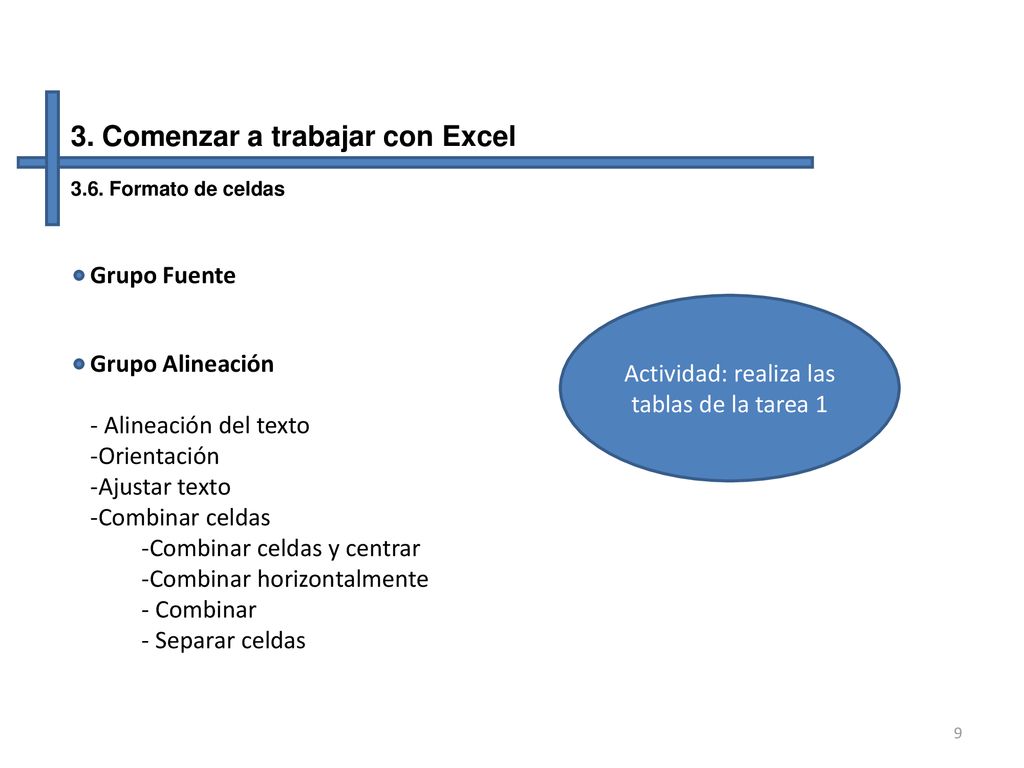 3. Comenzar a trabajar con Excel

3.6. Formato de celdas

Grupo Fuente

Grupo Alineación

- Alineación del texto
-Orientación
-Ajustar texto
-Combinar celdas
-Combinar celdas y centrar
-Combinar horizontalmente
- Combinar
- Separar celdas

Actividad: realiza las tablas de la tarea 1

9